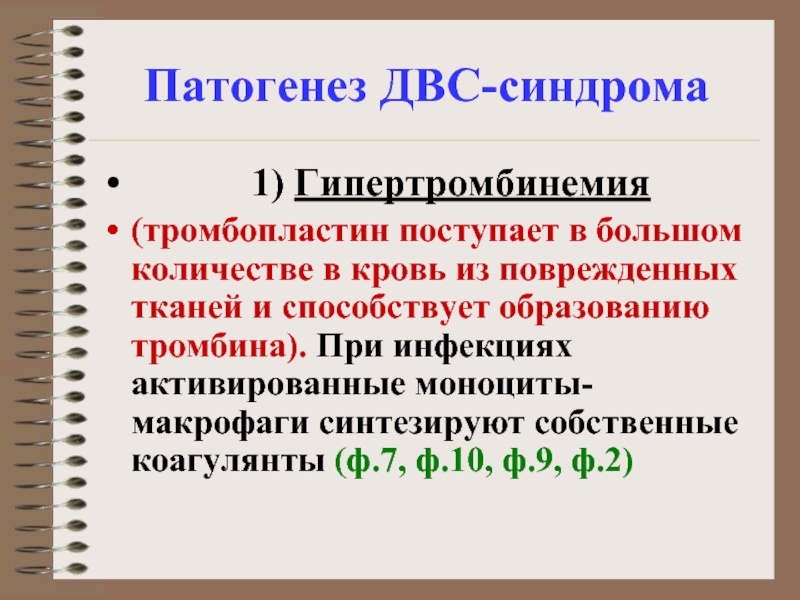 Патогенез ДВС-синдрома

• 1) Гипертромбинемия

• (тромбопластин поступает в большом количестве в кровь из поврежденных тканей и способствует образованию тромбина). При инфекциях активированные моноциты-макрофаги синтезируют собственные коагулянты (ф.7, ф.10, ф.9, ф.2)